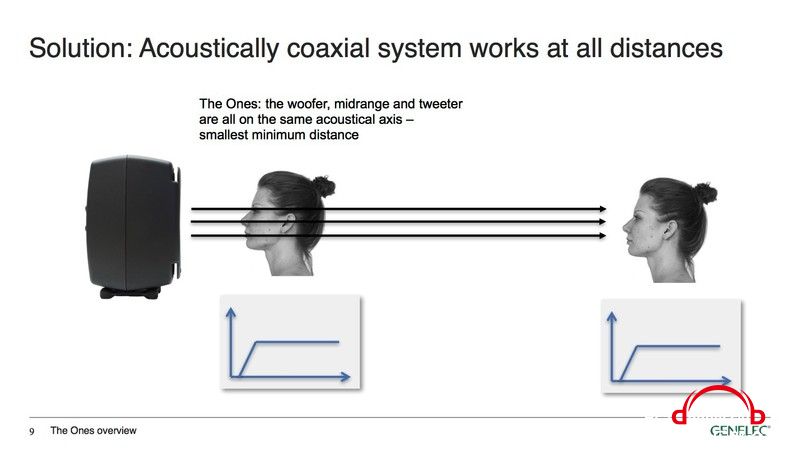 Solution: Acoustically coaxial system works at all distances

The Ones: the woofer, midrange and tweeter are all on the same acoustical axis – smallest minimum distance

9 The Ones overview

GENELEC®